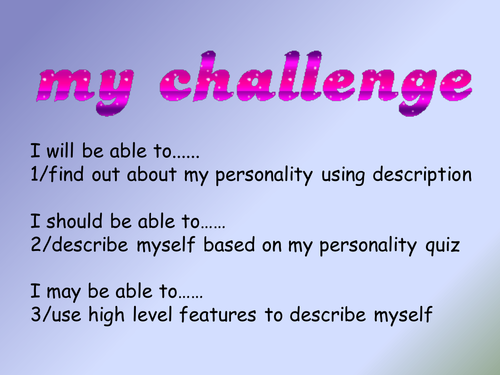 my challenge

I will be able to......
1/find out about my personality using description

I should be able to……
2/describe myself based on my personality quiz

I may be able to……
3/use high level features to describe myself